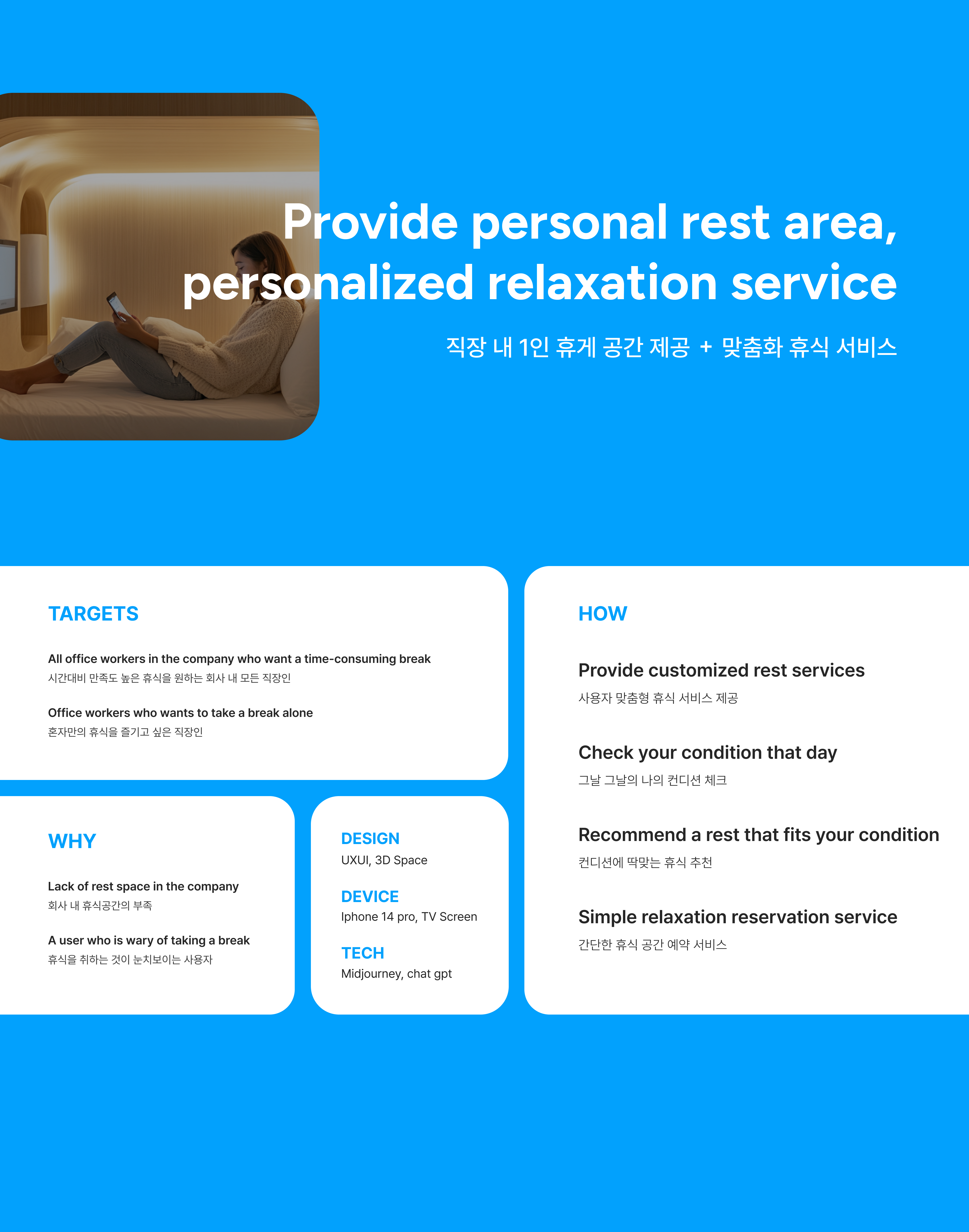 Provide personal rest area, personalized relaxation service

직장 내 1인 휴게 공간 제공 + 맞춤화 휴식 서비스

TARGETS

All office workers in the company who want a time-consuming break
시간대비 만족도 높은 휴식을 원하는 회사 내 모든 직장인

Office workers who wants to take a break alone
혼자만의 휴식을 즐기고 싶은 직장인

WHY

Lack of rest space in the company
회사 내 휴식공간의 부족

A user who is wary of taking a break
휴식을 취하는 것이 눈치보이는 사용자

DESIGN
UXUI, 3D Space

DEVICE
Iphone 14 pro, TV Screen

TECH
Midjourney, chat gpt

HOW

Provide customized rest services
사용자 맞춤형 휴식 서비스 제공

Check your condition that day
그날 그날의 나의 컨디션 체크

Recommend a rest that fits your condition
컨디션에 딱맞는 휴식 추천

Simple relaxation reservation service
간단한 휴식 공간 예약 서비스